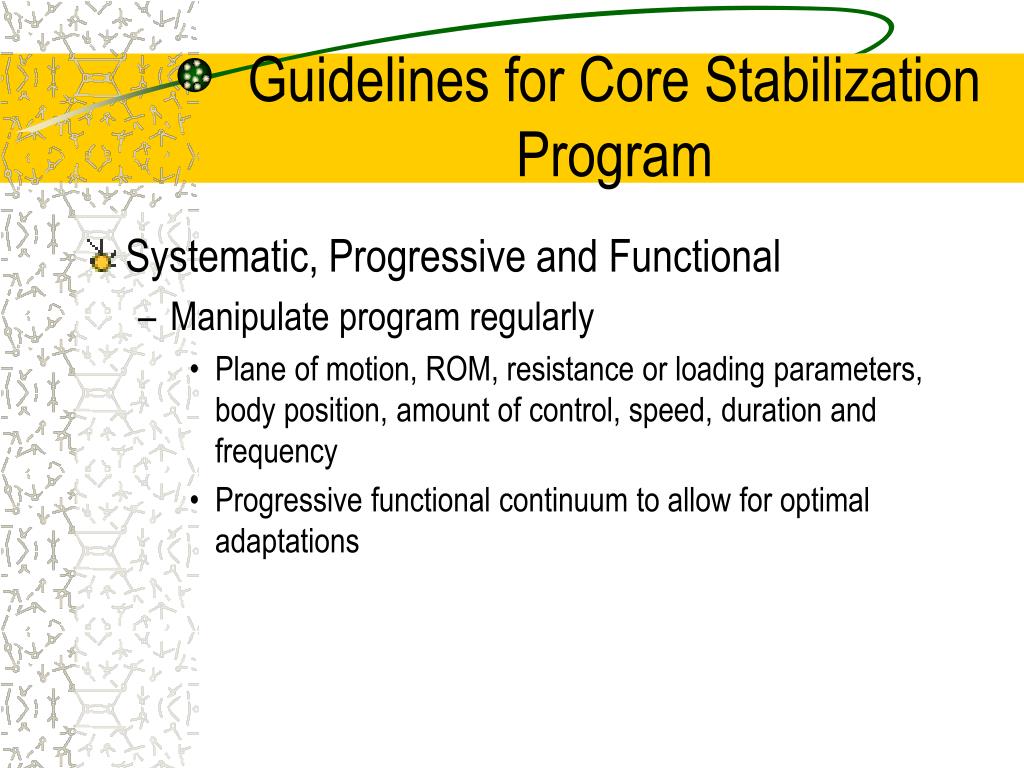 Guidelines for Core Stabilization Program

Systematic, Progressive and Functional
– Manipulate program regularly
• Plane of motion, ROM, resistance or loading parameters, body position, amount of control, speed, duration and frequency
• Progressive functional continuum to allow for optimal adaptations